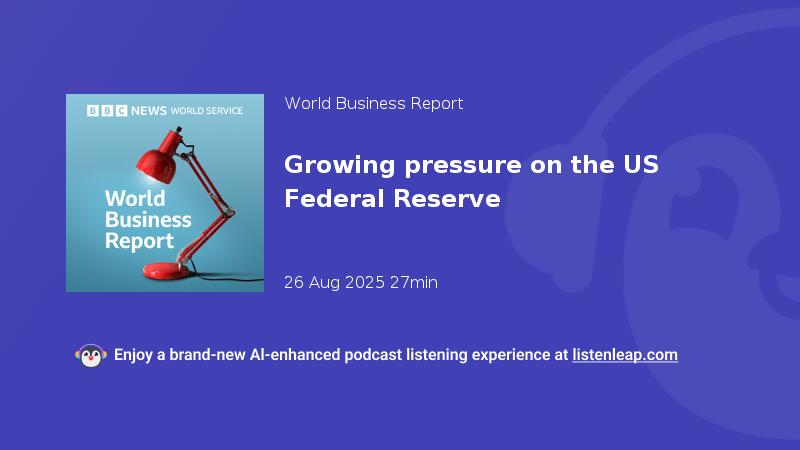 BBC NEWS WORLD SERVICE

World Business Report

World Business Report

Growing pressure on the US Federal Reserve

26 Aug 2025 27min

Enjoy a brand-new AI-enhanced podcast listening experience at listenleap.com